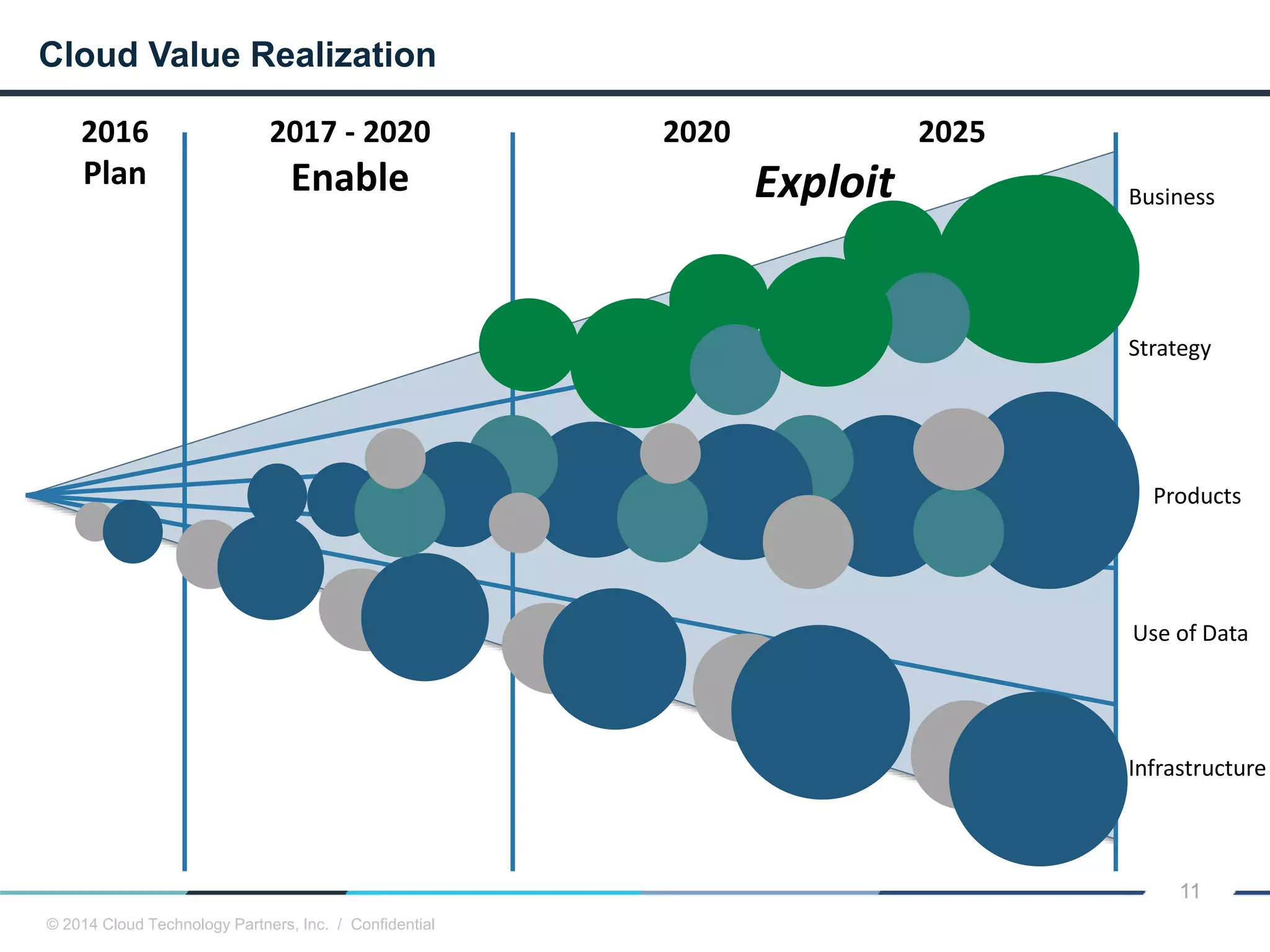 Cloud Value Realization

2016
Plan

2017 - 2020
Enable

2020

2025

Exploit

Business

Strategy

Products

Use of Data

Infrastructure

11

© 2014 Cloud Technology Partners, Inc. / Confidential